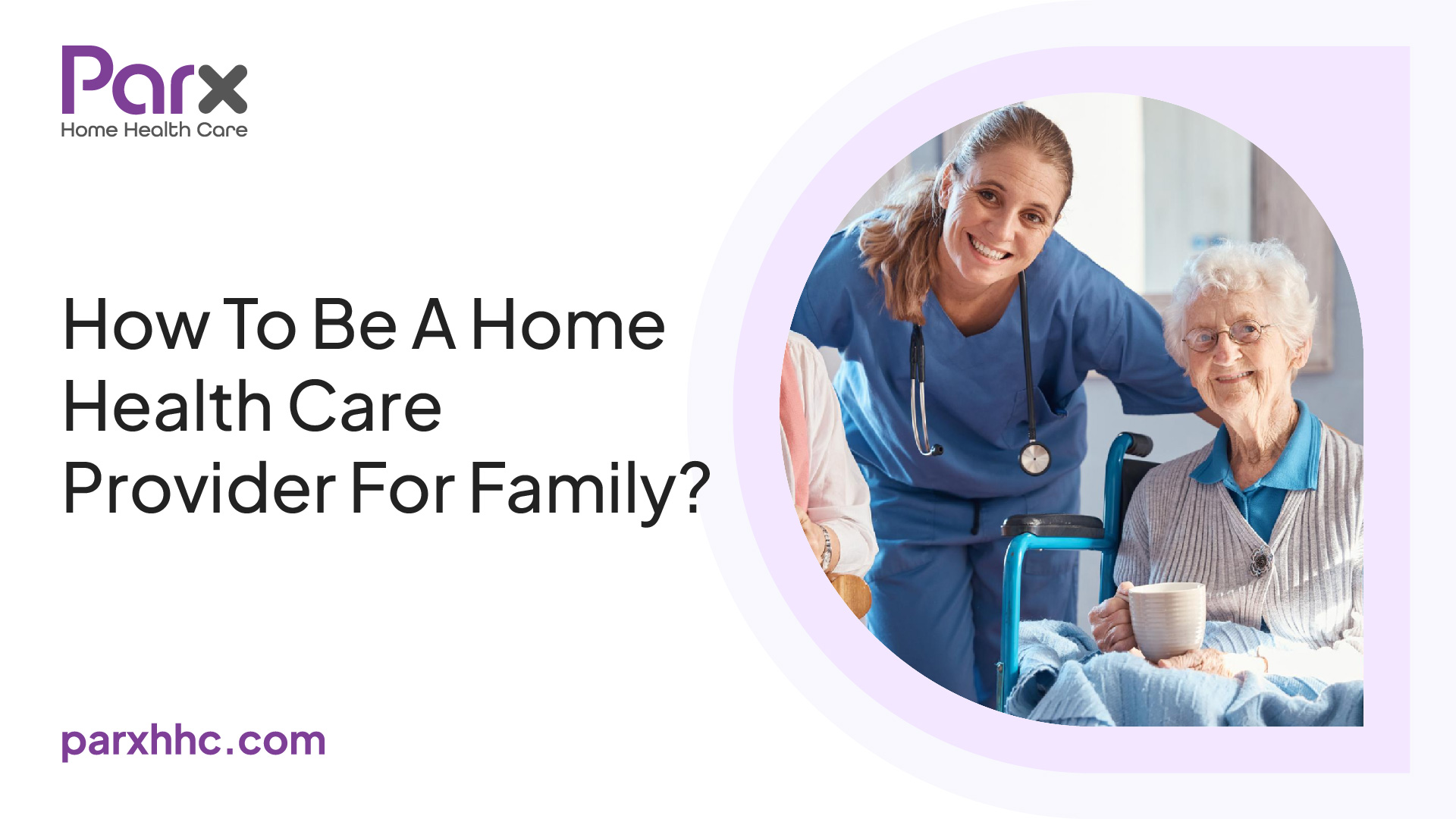 Parx
Home Health Care

How To Be A Home Health Care Provider For Family?

parxhhc.com